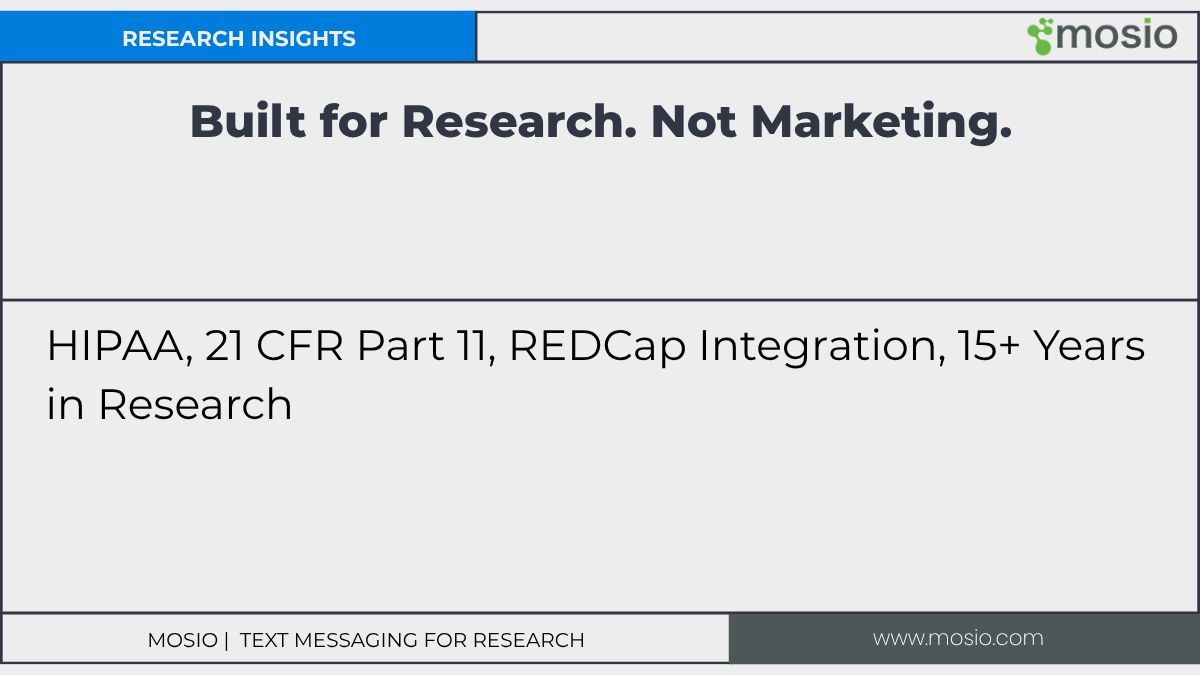 RESEARCH INSIGHTS

mosio

Built for Research. Not Marketing.

HIPAA, 21 CFR Part 11, REDCap Integration, 15+ Years in Research

MOSIO | TEXT MESSAGING FOR RESEARCH

www.mosio.com